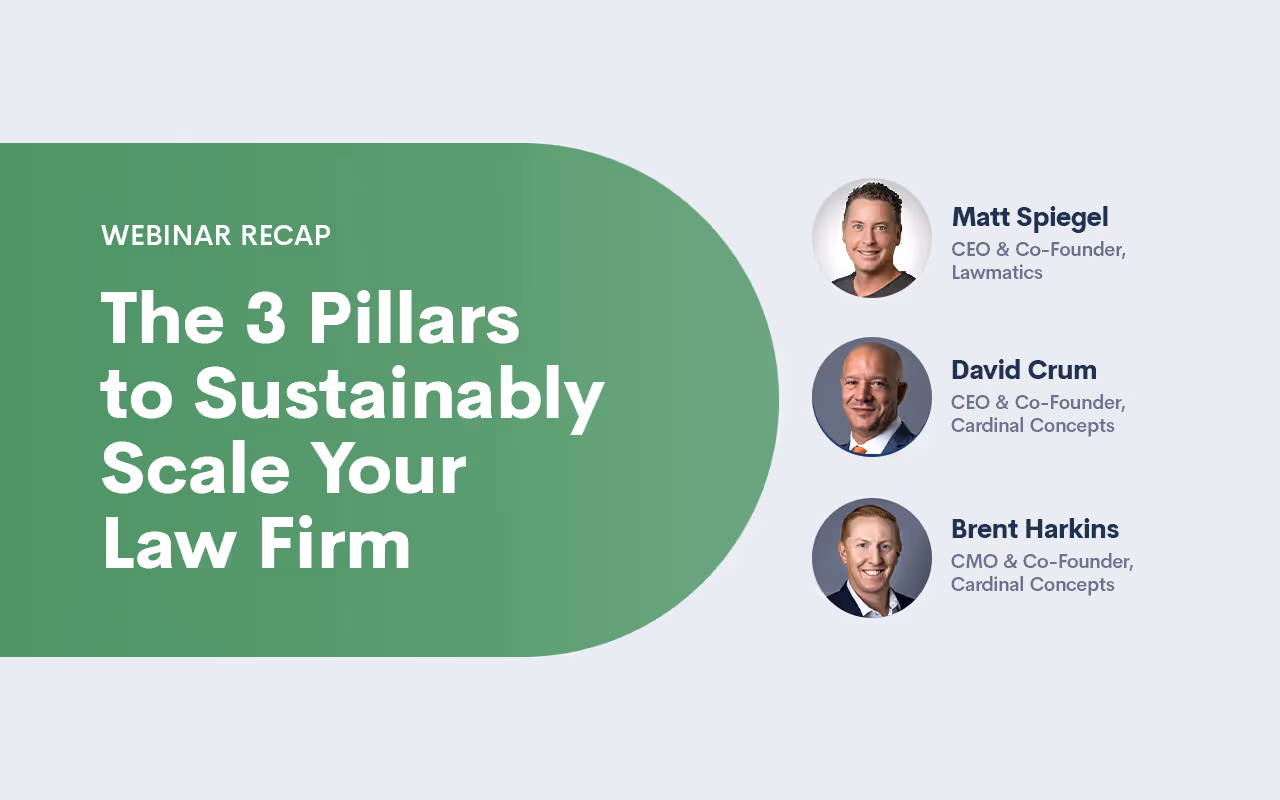 WEBINAR RECAP

The 3 Pillars to Sustainably Scale Your Law Firm

Matt Spiegel
CEO & Co-Founder, Lawmatics

David Crum
CEO & Co-Founder, Cardinal Concepts

Brent Harkins
CMO & Co-Founder, Cardinal Concepts